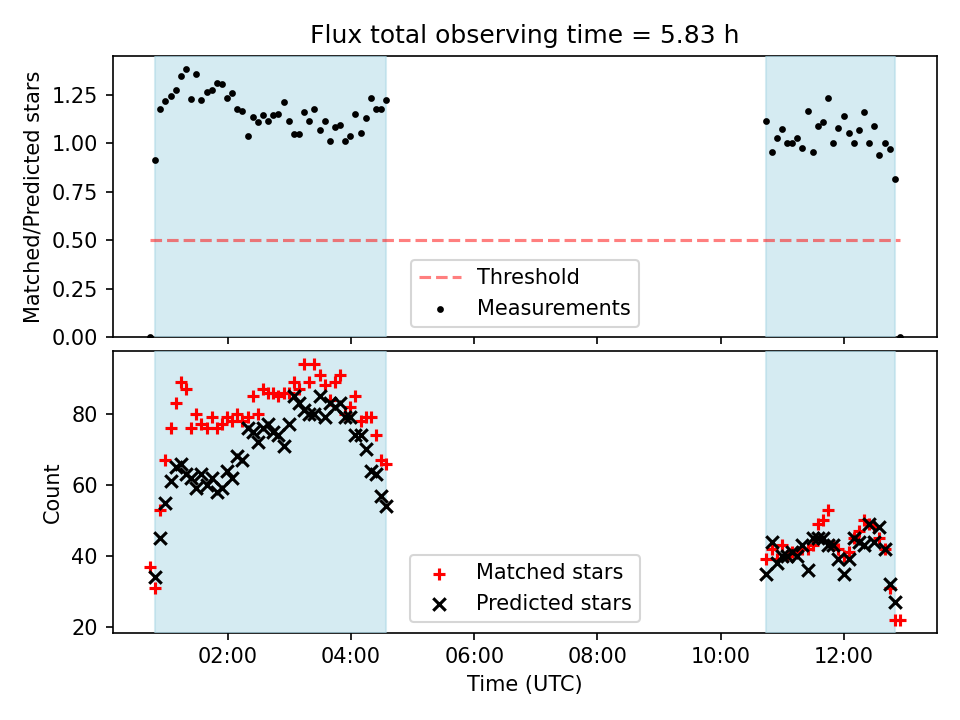 Flux total observing time = 5.83 h

Matched/Predicted stars

1.25
1.00
0.75
0.50
0.25
0.00

Threshold
Measurements

Count

80
60
40
20

Matched stars
Predicted stars

02:00
04:00
06:00
08:00
10:00
12:00

Time (UTC)